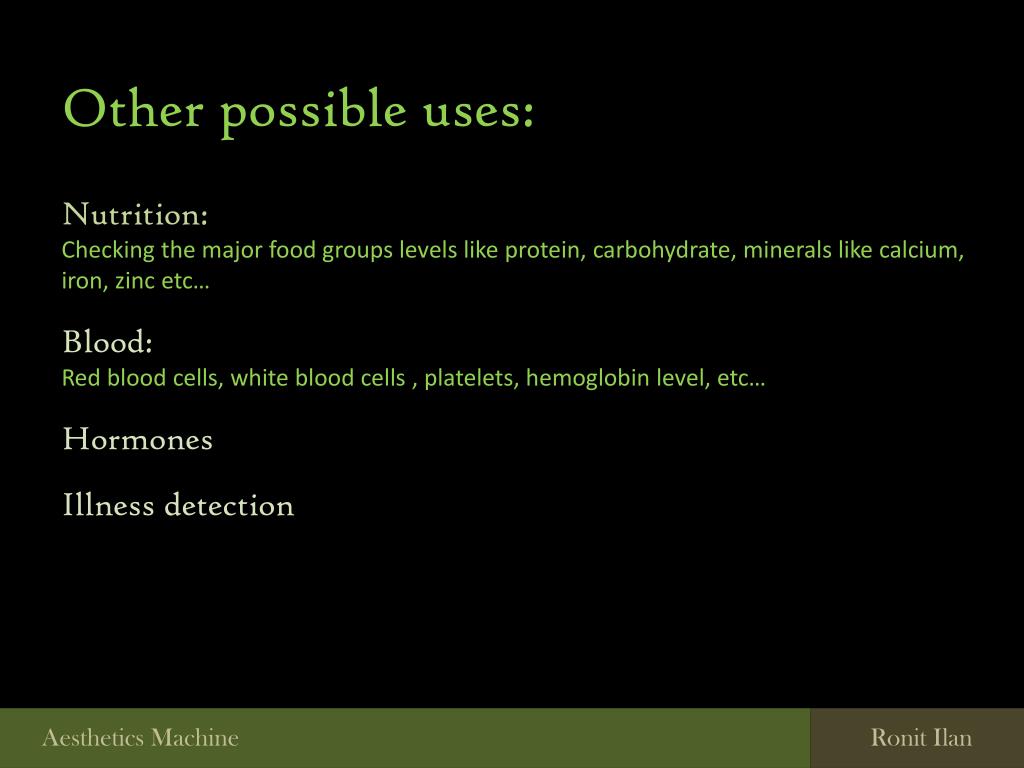 Other possible uses:

Nutrition:
Checking the major food groups levels like protein, carbohydrate, minerals like calcium, iron, zinc etc…

Blood:
Red blood cells, white blood cells , platelets, hemoglobin level, etc…

Hormones

Illness detection

Aesthetics Machine

Ronit Ilan